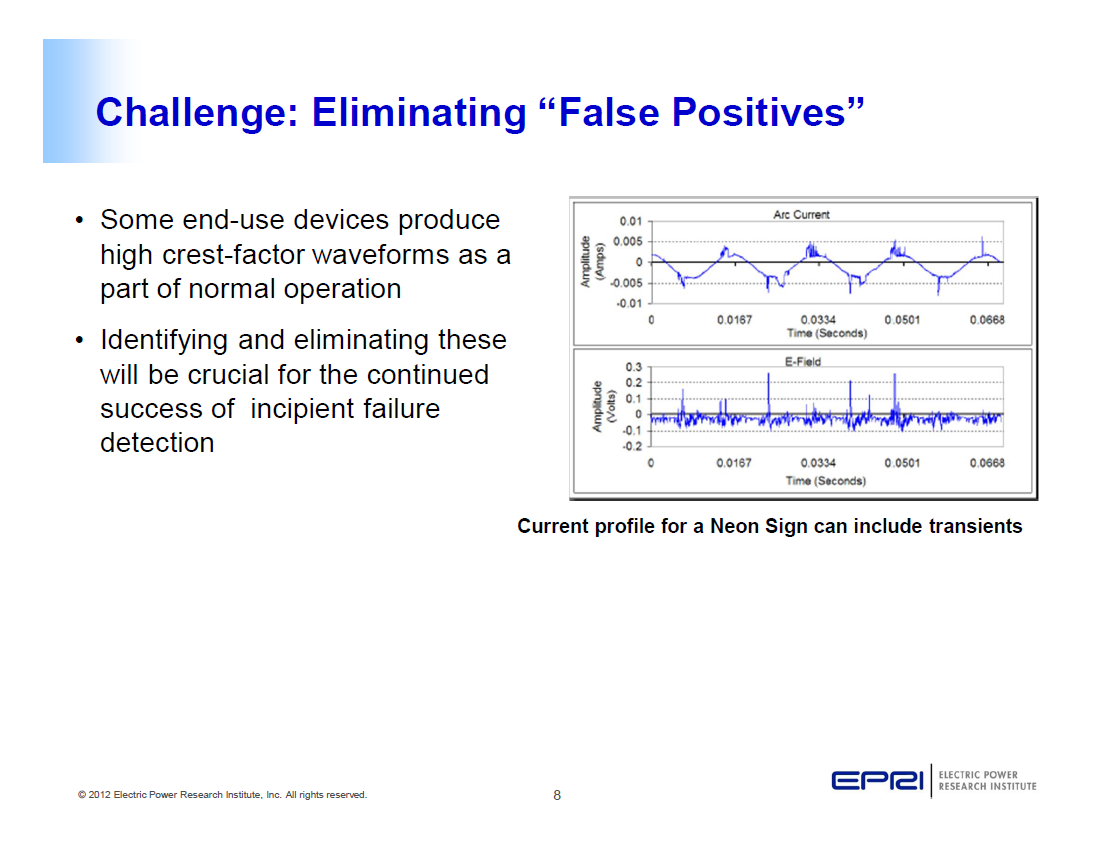 Challenge: Eliminating “False Positives”

• Some end-use devices produce high crest-factor waveforms as a part of normal operation

• Identifying and eliminating these will be crucial for the continued success of  incipient failure detection

Arc Current

Amplitude (Amps)

0.01
0.005
0
-0.005
-0.01

0 0.0167 0.0334 0.0501 0.0668

Time (Seconds)

E-Field

Amplitude (Volts)

0.3
0.2
0.1
0
-0.1
-0.2

0 0.0167 0.0334 0.0501 0.0668

Time (Seconds)

Current profile for a Neon Sign can include transients

© 2012 Electric Power Research Institute, Inc. All rights reserved.

8

EPRI | ELECTRIC POWER RESEARCH INSTITUTE